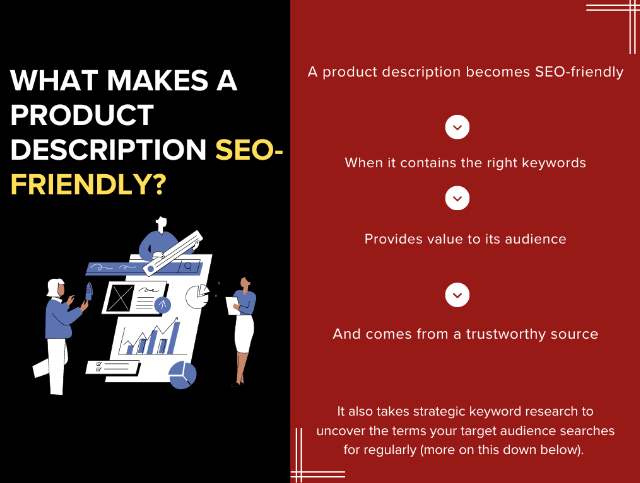 WHAT MAKES A PRODUCT DESCRIPTION SEO-FRIENDLY?

A product description becomes SEO-friendly

When it contains the right keywords

Provides value to its audience

And comes from a trustworthy source

It also takes strategic keyword research to uncover the terms your target audience searches for regularly (more on this down below).